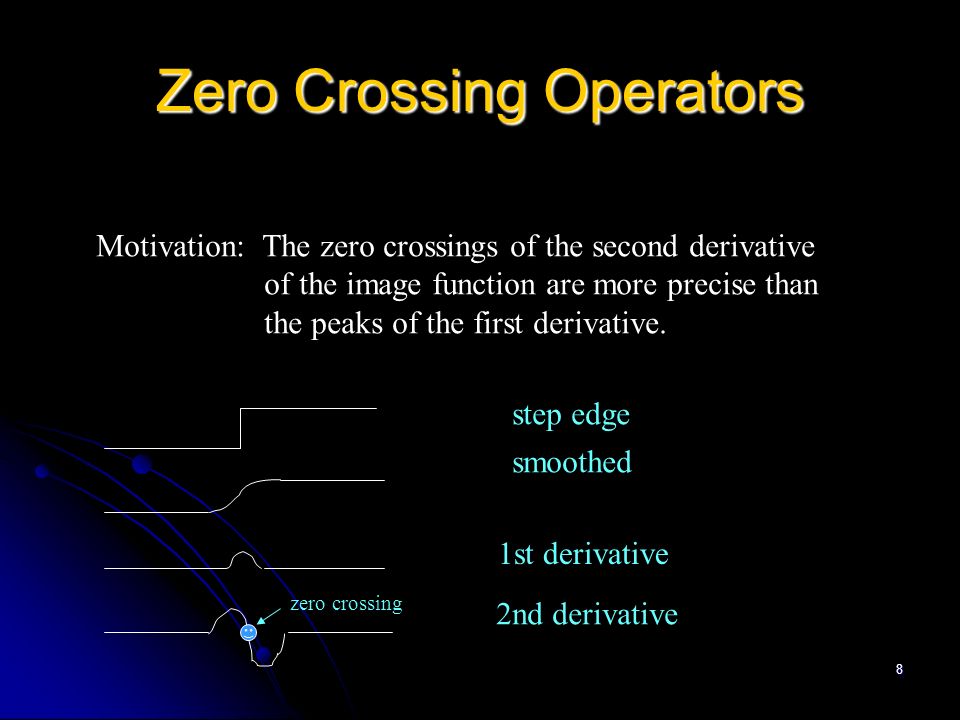 Zero Crossing Operators

Motivation: The zero crossings of the second derivative of the image function are more precise than the peaks of the first derivative.

step edge

smoothed

1st derivative

zero crossing

2nd derivative

8